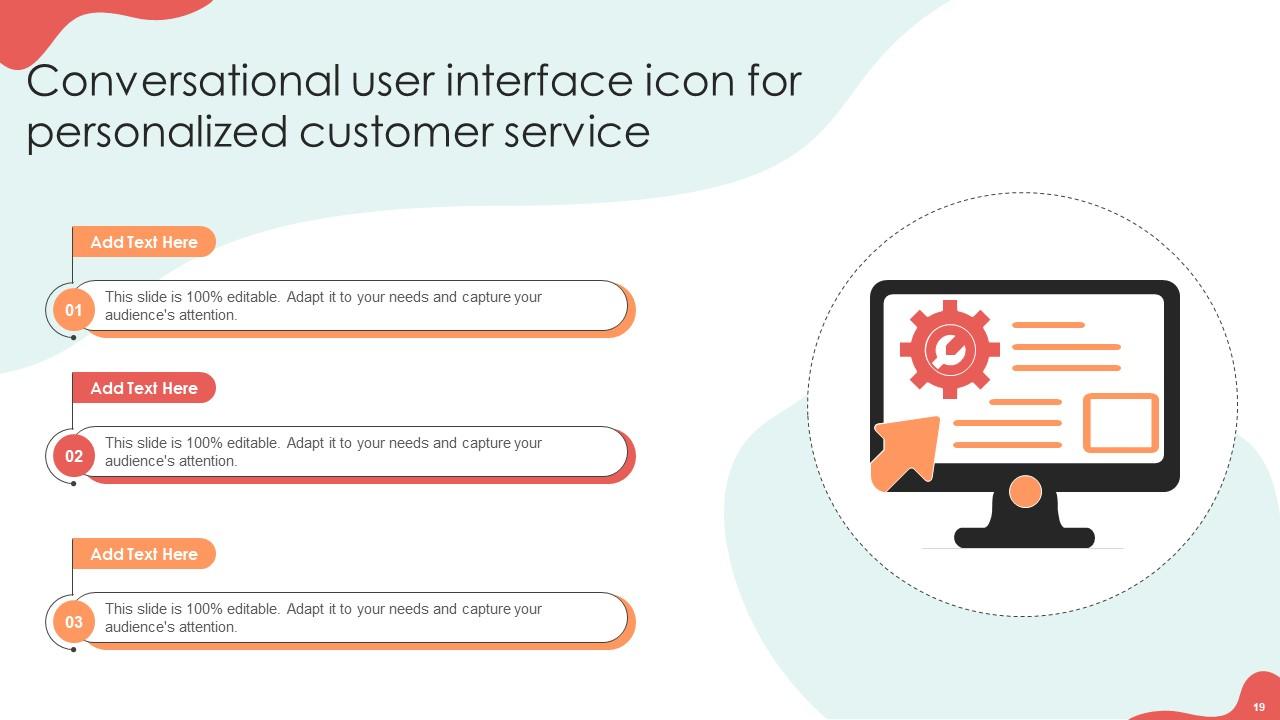 Conversational user interface icon for personalized customer service

Add Text Here

01

This slide is 100% editable. Adapt it to your needs and capture your audience's attention.

Add Text Here

02

This slide is 100% editable. Adapt it to your needs and capture your audience's attention.

Add Text Here

03

This slide is 100% editable. Adapt it to your needs and capture your audience's attention.

19